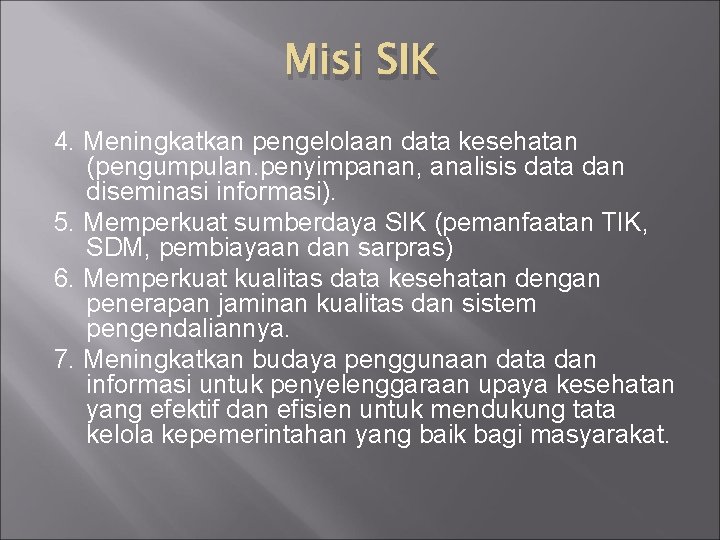 Misi SIK

4. Meningkatkan pengelolaan data kesehatan (pengumpulan.penyimpanan, analisis data dan diseminasi informasi).

5. Memperkuat sumberdaya SIK (pemanfaatan TIK, SDM, pembiayaan dan sarpras)

6. Memperkuat kualitas data kesehatan dengan penerapan jaminan kualitas dan sistem pengendaliannya.

7. Meningkatkan budaya penggunaan data dan informasi untuk penyelenggaraan upaya kesehatan yang efektif dan efisien untuk mendukung tata kelola kepemerintahan yang baik bagi masyarakat.